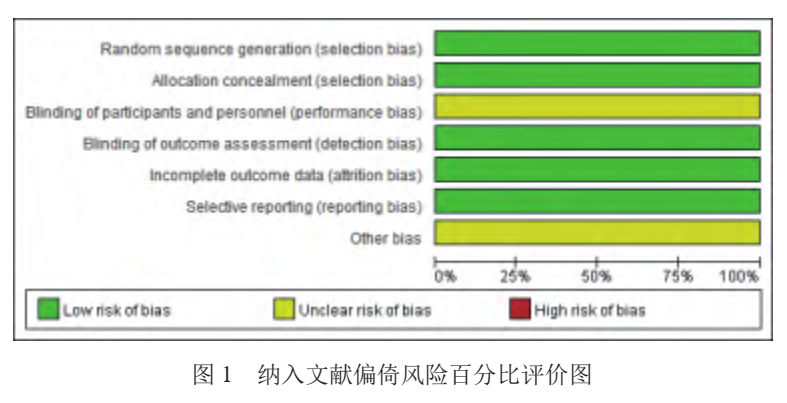 Random sequence generation (selection bias)
Allocation concealment (selection bias)
Blinding of participants and personnel (performance bias)
Blinding of outcome assessment (detection bias)
Incomplete outcome data (attrition bias)
Selective reporting (reporting bias)
Other bias

0% 25% 50% 75% 100%

Low risk of bias
Unclear risk of bias
High risk of bias

图 1 纳入文献偏倚风险百分比评价图